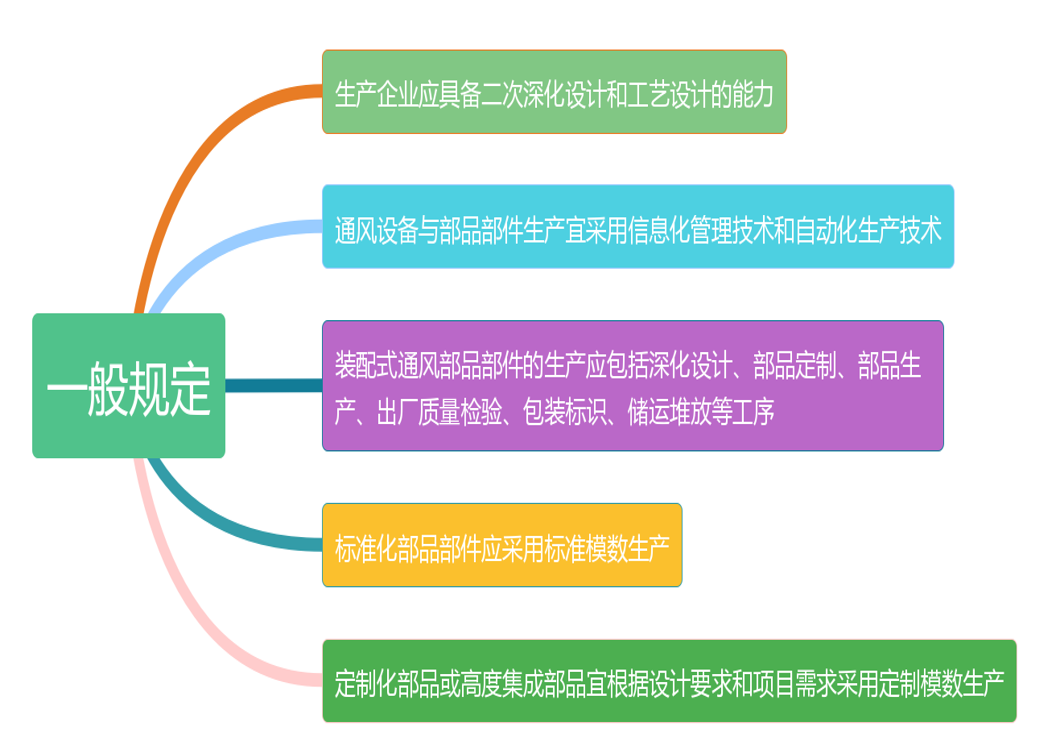 一般规定

生产企业应具备二次深化设计和工艺设计的能力

通风设备与部品部件生产宜采用信息化管理技术和自动化生产技术

装配式通风部品部件的生产应包括深化设计、部品定制、部品生产、出厂质量检验、包装标识、储运堆放等工序

标准化部品部件应采用标准模数生产

定制化部品或高度集成部品宜根据设计要求和项目需求采用定制模数生产